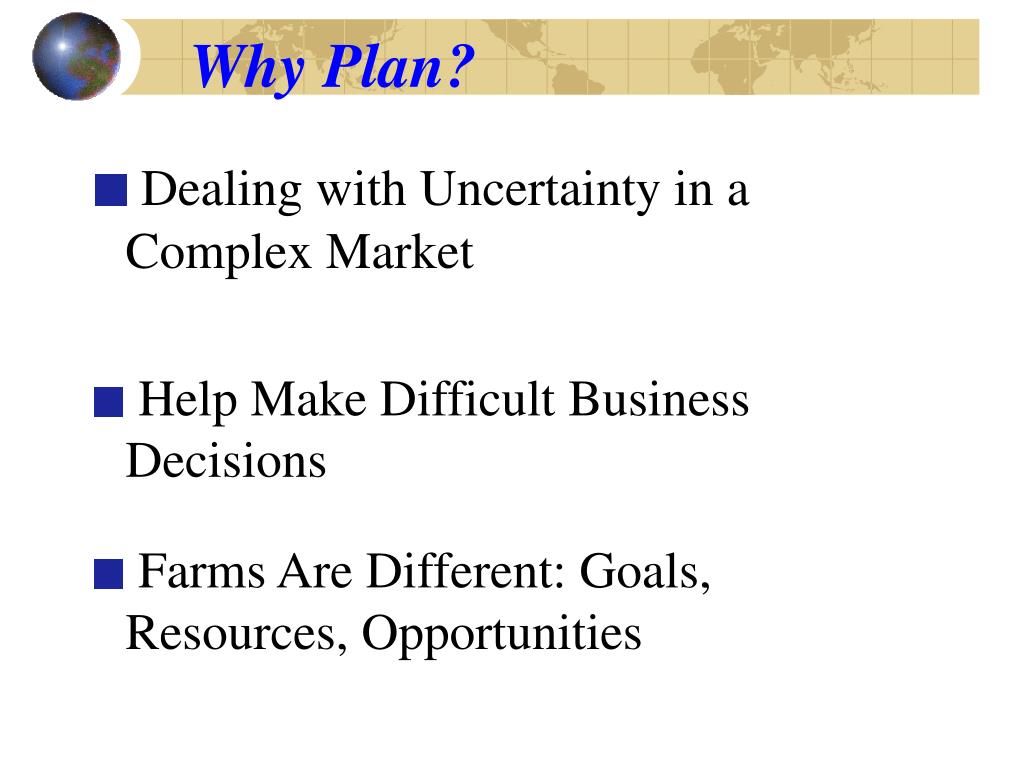 Why Plan?

Dealing with Uncertainty in a Complex Market

Help Make Difficult Business Decisions

Farms Are Different: Goals, Resources, Opportunities